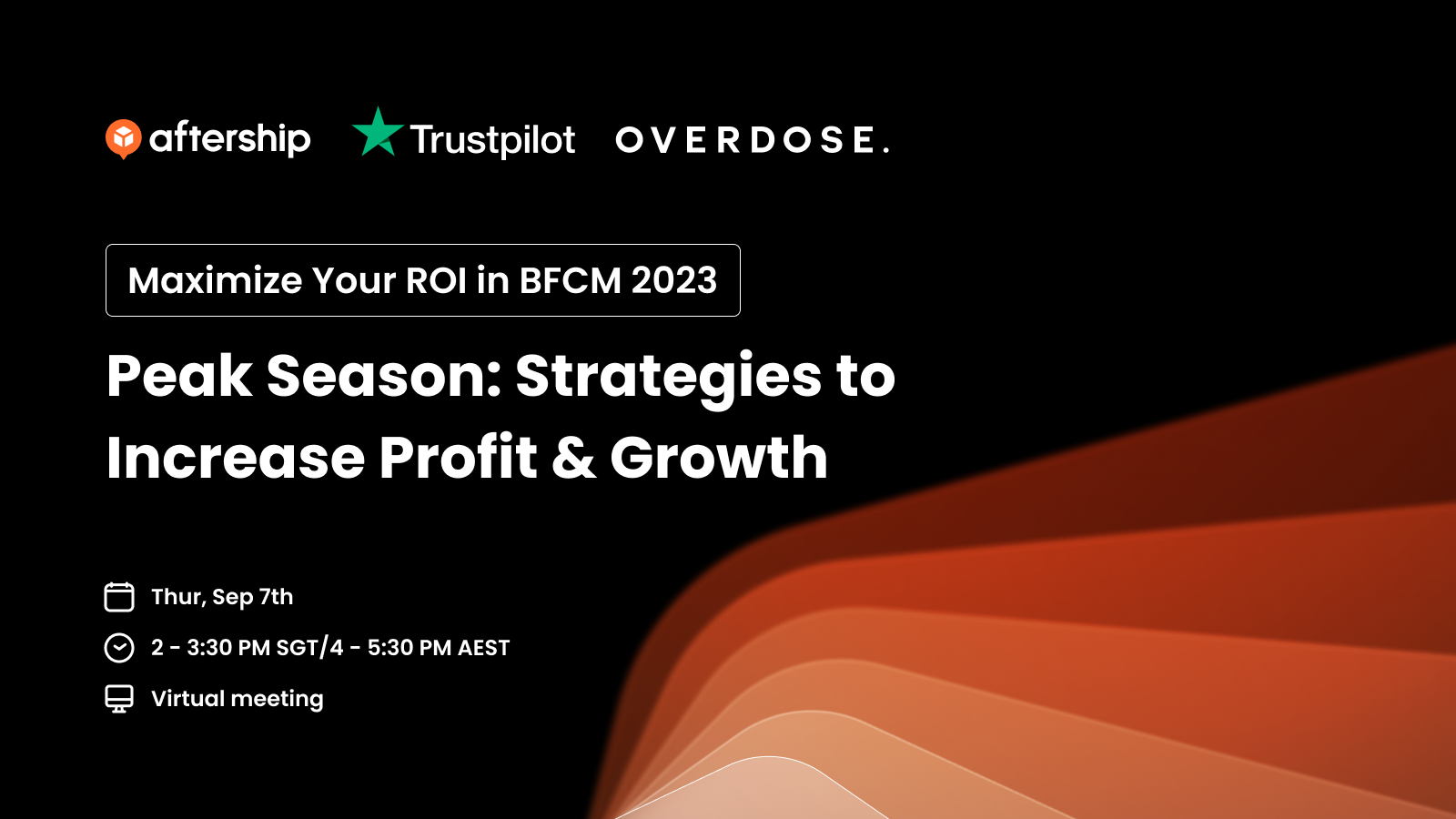 aftership Trustpilot OVERDOSE.

Maximize Your ROI in BFCM 2023

Peak Season: Strategies to Increase Profit & Growth

Thur, Sep 7th

2 - 3:30 PM SGT/4 - 5:30 PM AEST

Virtual meeting